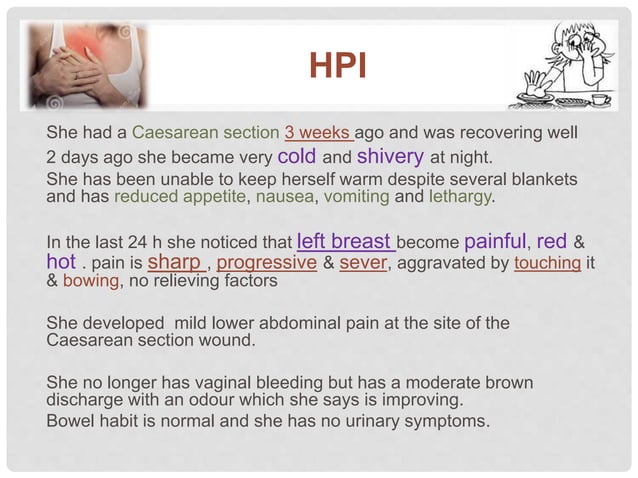 HPI

She had a Caesarean section 3 weeks ago and was recovering well
2 days ago she became very cold and shivery at night.
She has been unable to keep herself warm despite several blankets and has reduced appetite, nausea, vomiting and lethargy.

In the last 24 h she noticed that left breast become painful, red & hot . pain is sharp , progressive & sever, aggravated by touching it & bowing, no relieving factors

She developed mild lower abdominal pain at the site of the Caesarean section wound.

She no longer has vaginal bleeding but has a moderate brown discharge with an odour which she says is improving.
Bowel habit is normal and she has no urinary symptoms.